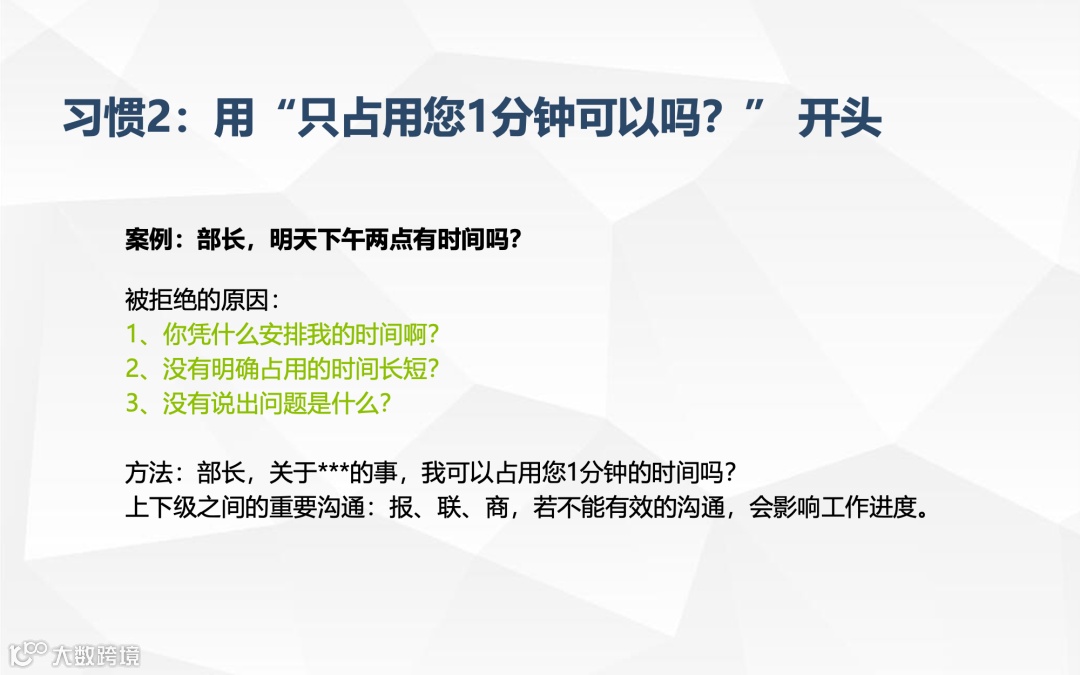 习惯2：用“只占用您1分钟可以吗？” 开头

案例：部长，明天下午两点有时间吗？

被拒绝的原因：
1、你凭什么安排我的时间啊？
2、没有明确占用的时间长短？
3、没有说出问题是什么？

方法：部长，关于***的事，我可以占用您1分钟的时间吗？
上下级之间的重要沟通：报、联、商，若不能有效的沟通，会影响工作进度。

大数跨境